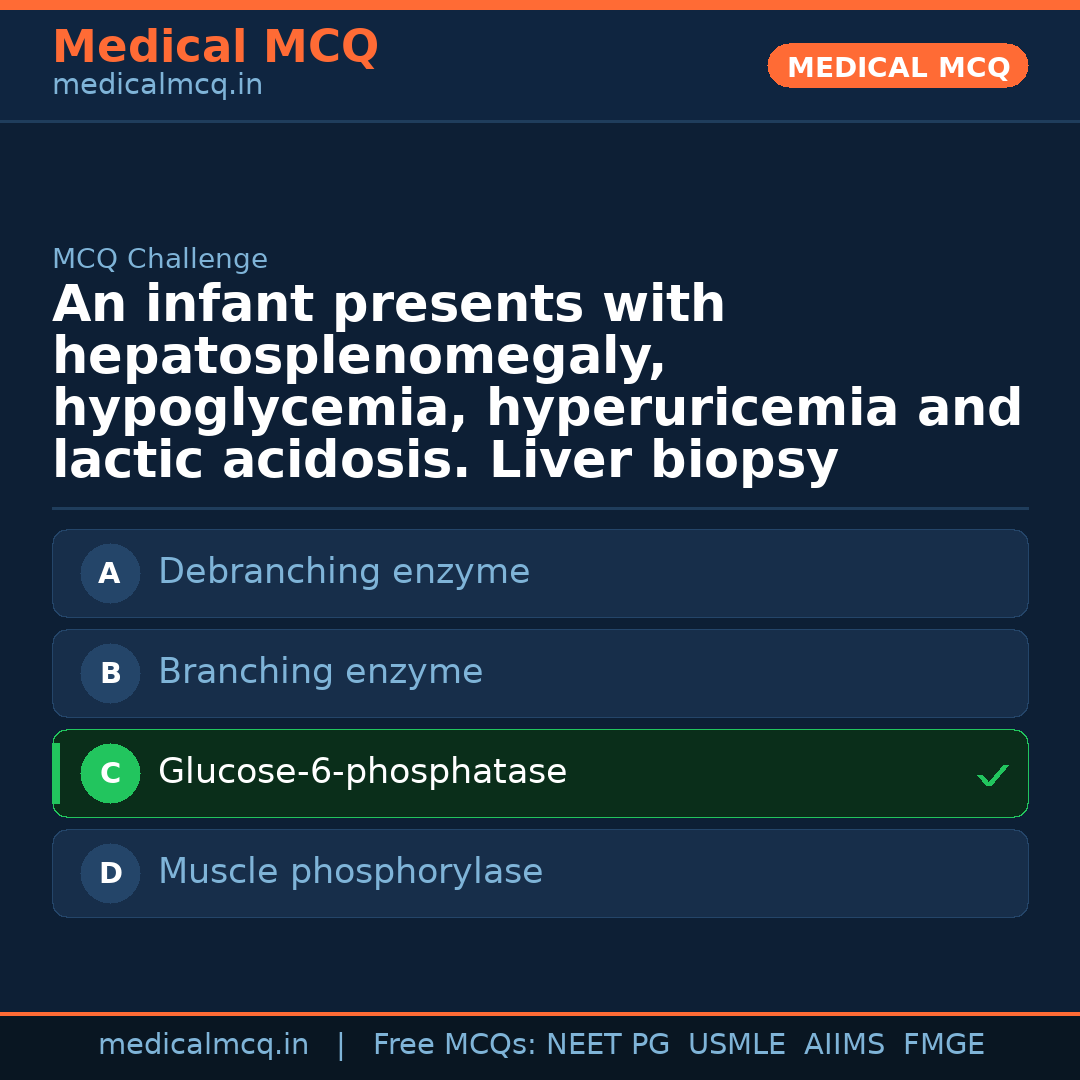 Medical MCQ
medicalmcq.in

MEDICAL MCQ

MCQ Challenge

An infant presents with hepatosplenomegaly, hypoglycemia, hyperuricemia and lactic acidosis. Liver biopsy

A Debranching enzyme

B Branching enzyme

C Glucose-6-phosphatase ✓

D Muscle phosphorylase

medicalmcq.in | Free MCQs: NEET PG USMLE AIIMS FMGE